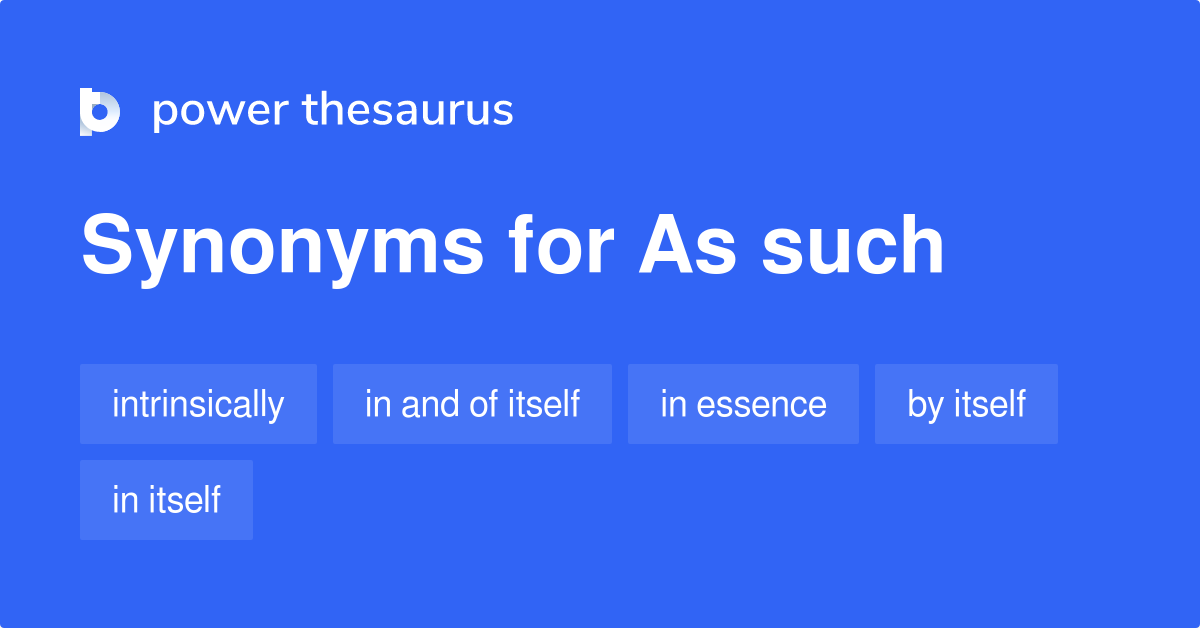 power thesaurus

Synonyms for As such

intrinsically
in and of itself
in essence
by itself
in itself